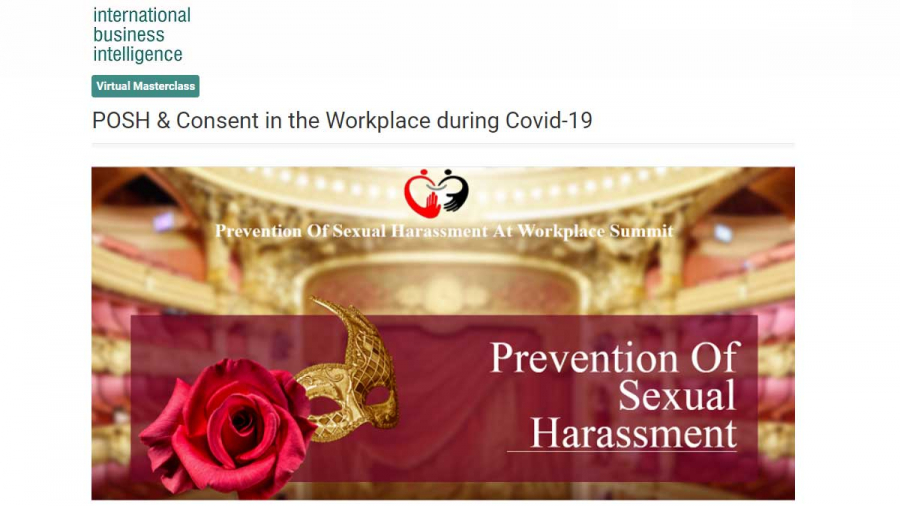 international business intelligence

Virtual Masterclass

POSH & Consent in the Workplace during Covid-19

Prevention Of Sexual Harassment At Workplace Summit

Prevention Of Sexual Harassment